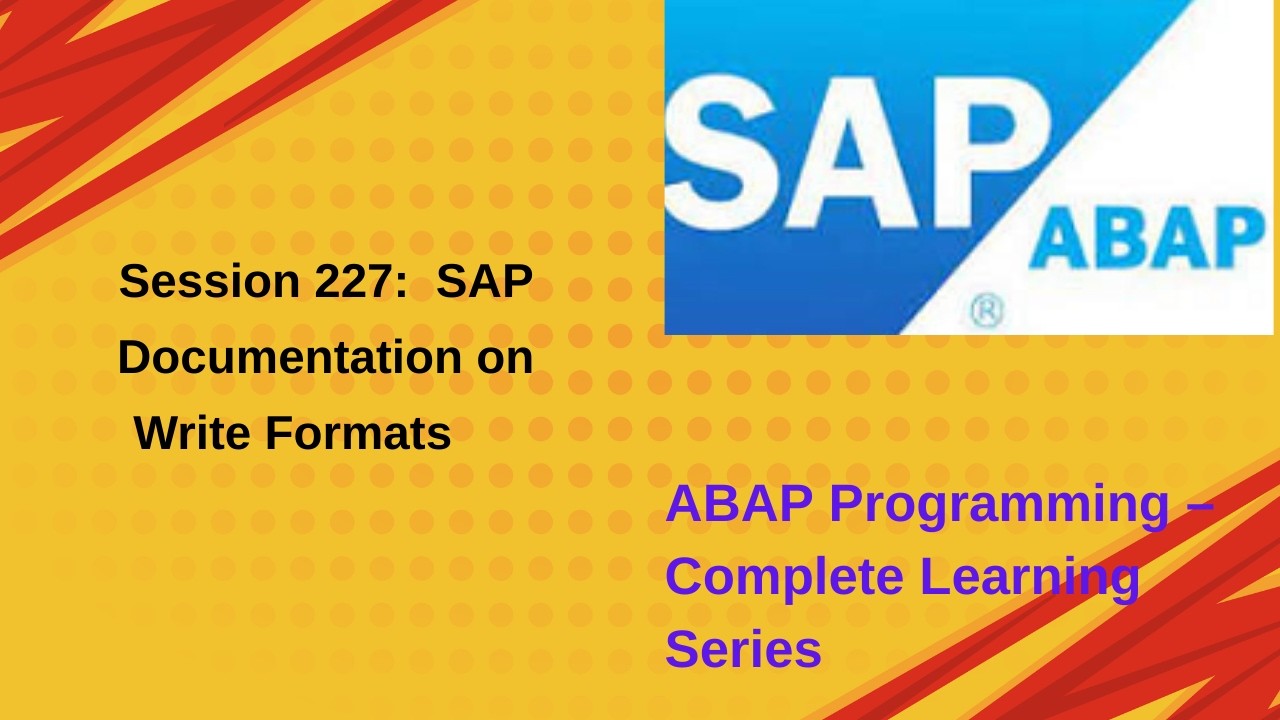 SAP
ABAP
®

Session 227: SAP Documentation on Write Formats

ABAP Programming – Complete Learning Series